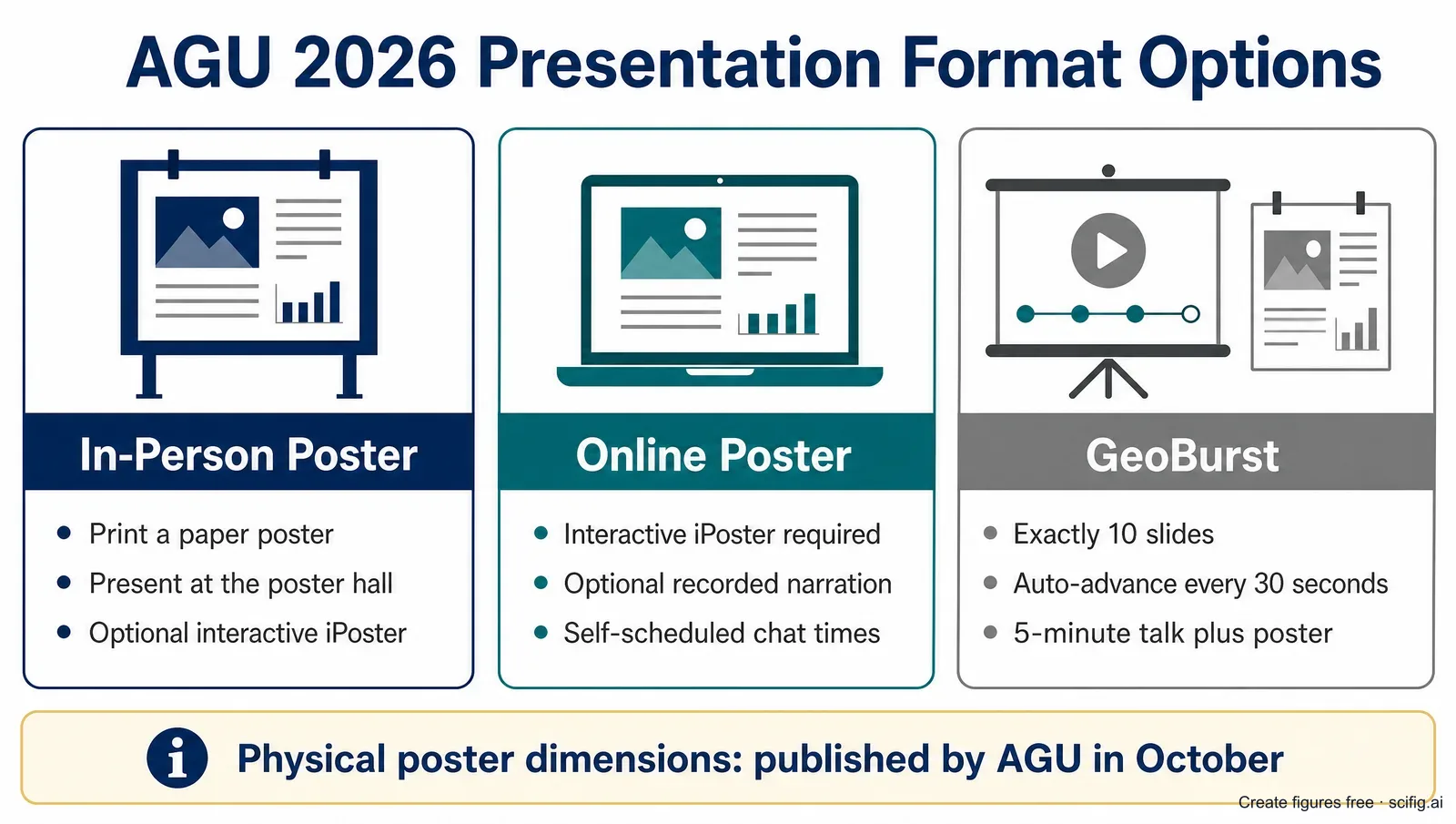 AGU 2026 Presentation Format Options

In-Person Poster

- Print a paper poster
- Present at the poster hall
- Optional interactive iPoster

Online Poster

- Interactive iPoster required
- Optional recorded narration
- Self-scheduled chat times

GeoBurst

- Exactly 10 slides
- Auto-advance every 30 seconds
- 5-minute talk plus poster

i Physical poster dimensions: published by AGU in October

Create figures free · scifig.ai